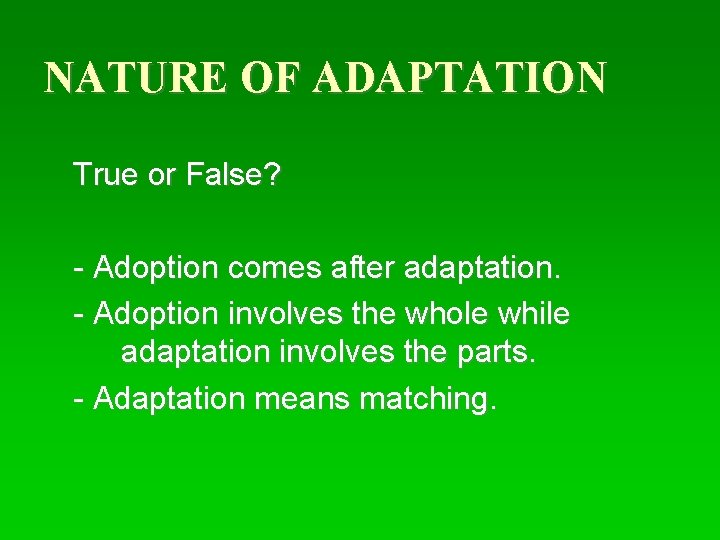 NATURE OF ADAPTATION

True or False?

- Adoption comes after adaptation.

- Adoption involves the whole while adaptation involves the parts.

- Adaptation means matching.